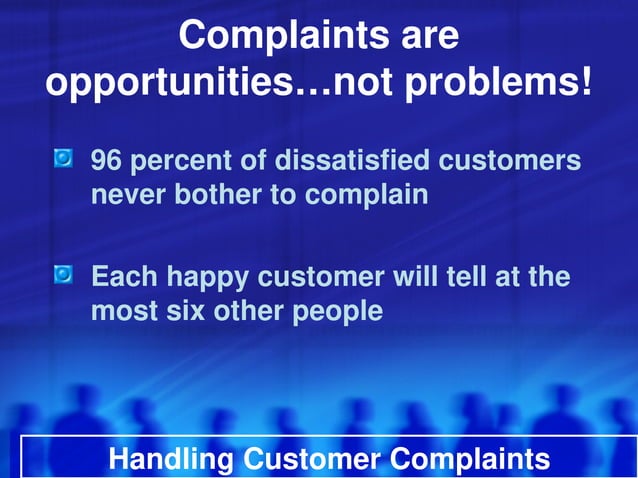 Complaints are opportunities…not problems!

96 percent of dissatisfied customers never bother to complain

Each happy customer will tell at the most six other people

Handling Customer Complaints